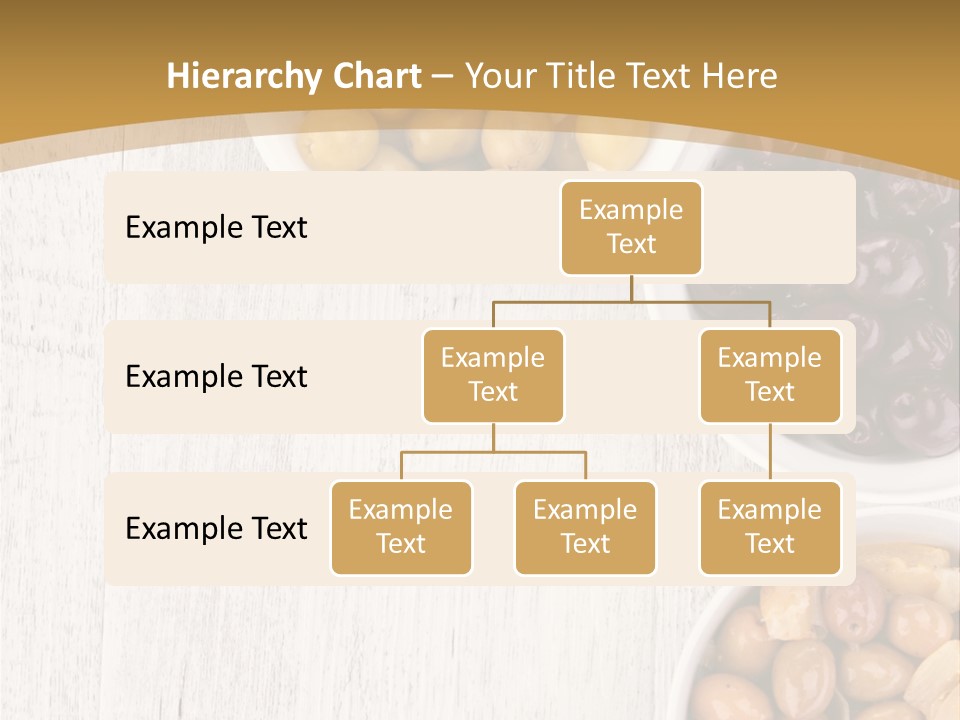 Hierarchy Chart – Your Title Text Here

Example Text

Example Text

Example Text

Example Text

Example Text

Example Text

Example Text

Example Text

Example Text